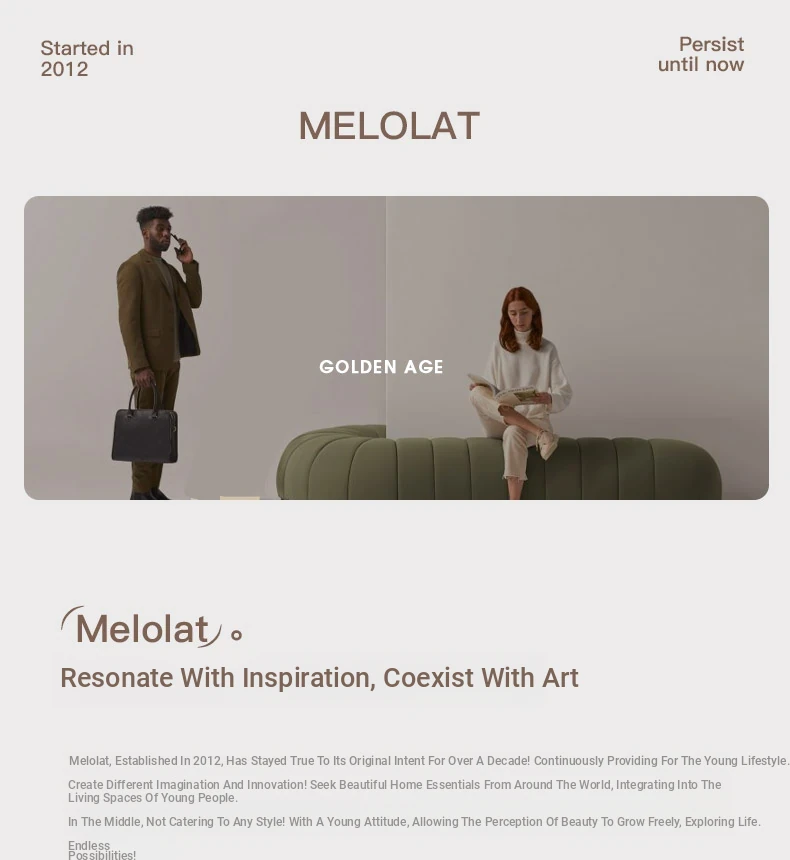 Started in 2012

Persist until now

MELOLAT

GOLDEN AGE

Melolat

Resonate With Inspiration, Coexist With Art

Melolat, Established In 2012, Has Stayed True To Its Original Intent For Over A Decade! Continuously Providing For The Young Lifestyle.

Create Different Imagination And Innovation! Seek Beautiful Home Essentials From Around The World, Integrating Into The Living Spaces Of Young People.

In The Middle, Not Catering To Any Style! With A Young Attitude, Allowing The Perception Of Beauty To Grow Freely, Exploring Life.

Endless Possibilities!